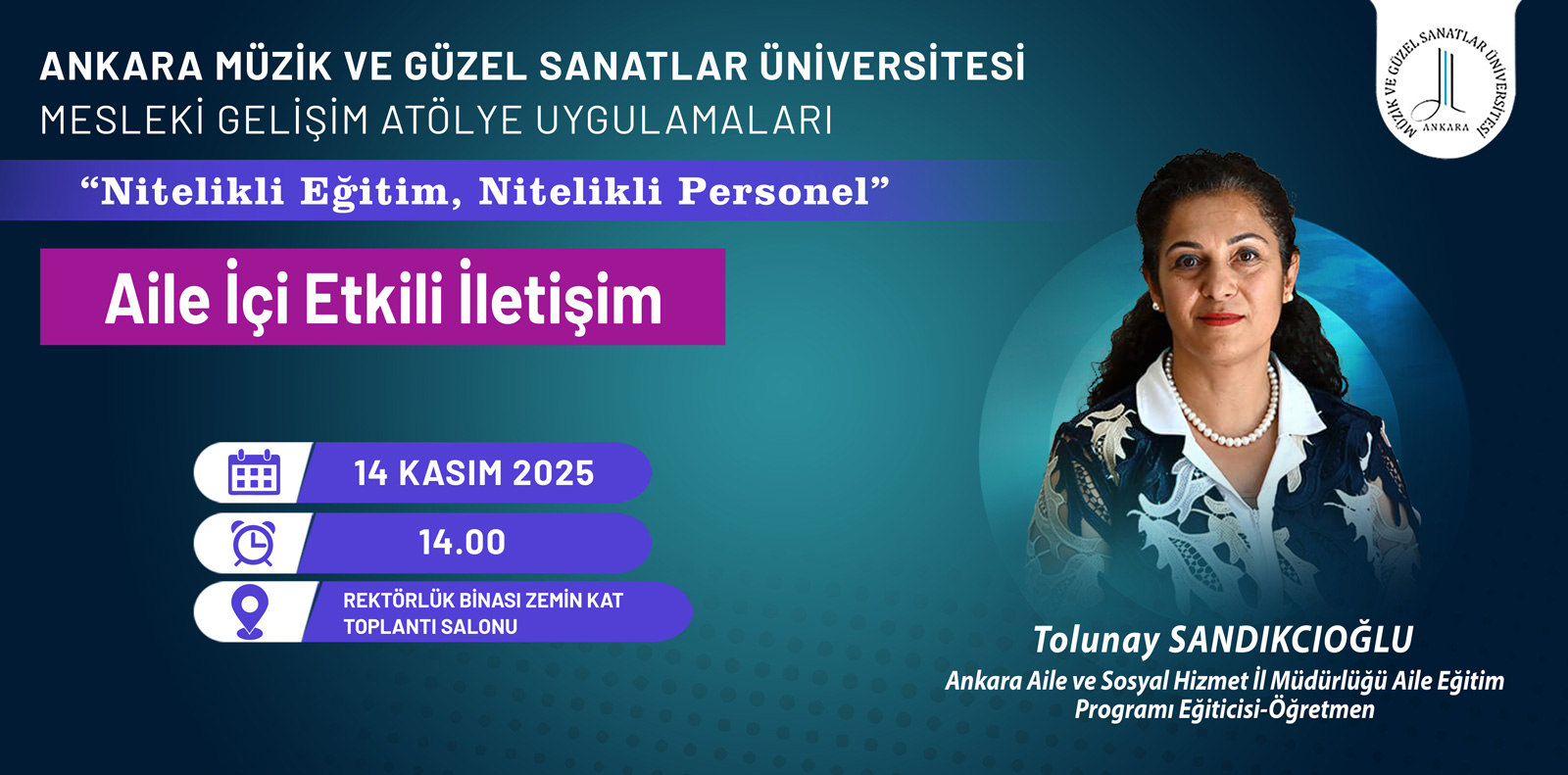 ANKARA MÜZİK VE GÜZEL SANATLAR ÜNİVERSİTESİ
MESLEKİ GELİŞİM ATÖLYE UYGULAMALARI

MÜZİK VE GÜZEL SANATLAR ÜNİVERSİTESİ ANKARA

“Nitelikli Eğitim, Nitelikli Personel”

Aile İçi Etkili İletişim

14 KASIM 2025

14.00

REKTÖRLÜK BİNASI ZEMİN KAT TOPLANTI SALONU

Tolunay SANDIKCIOĞLU
Ankara Aile ve Sosyal Hizmet İl Müdürlüğü Aile Eğitim Programı Eğiticisi-Öğretmen